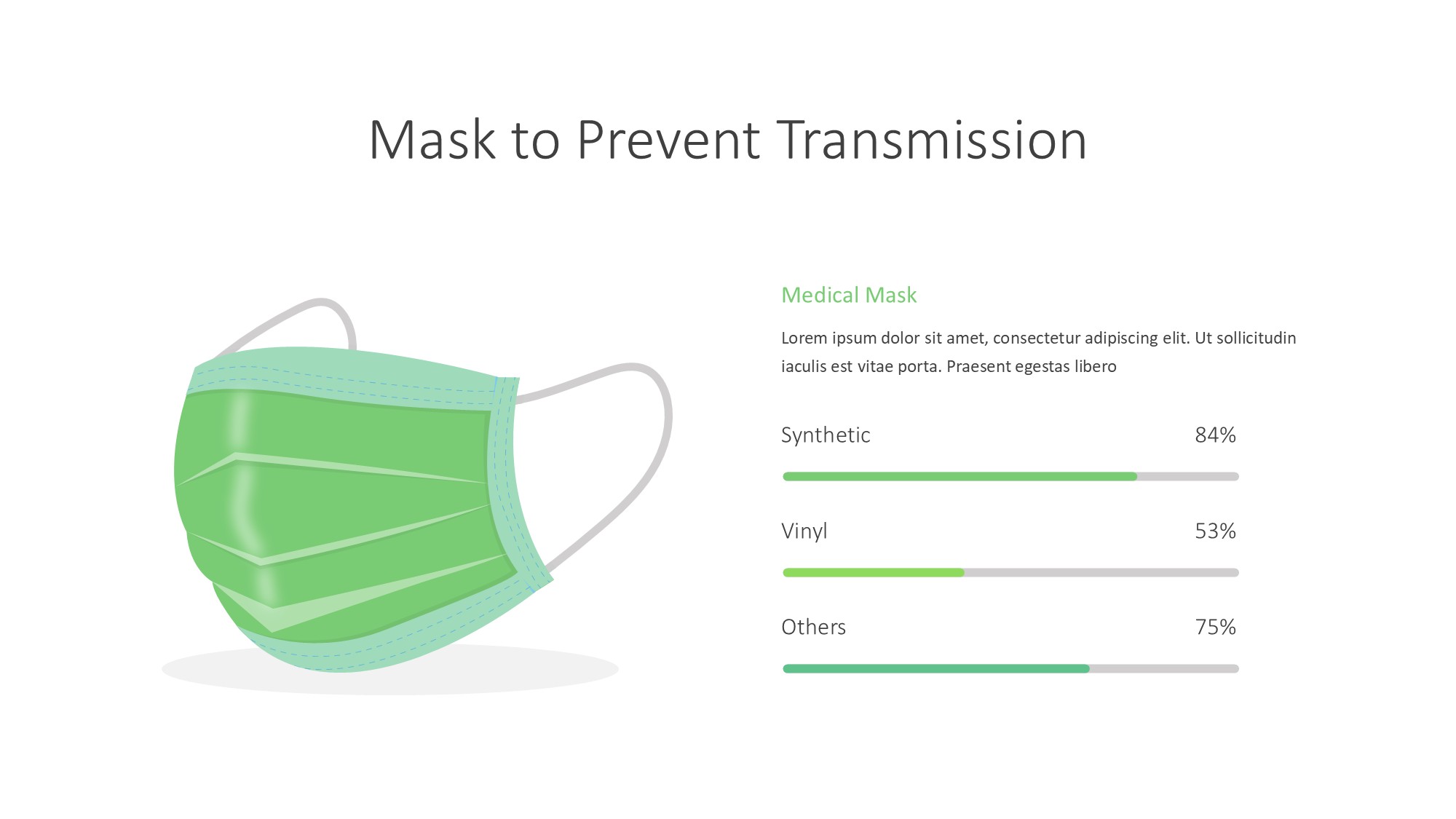 Mask to Prevent Transmission

Medical Mask

Lorem ipsum dolor sit amet, consectetur adipiscing elit. Ut sollicitudin iaculis est vitae porta. Praesent egestas libero

Synthetic 84%

Vinyl 53%

Others 75%